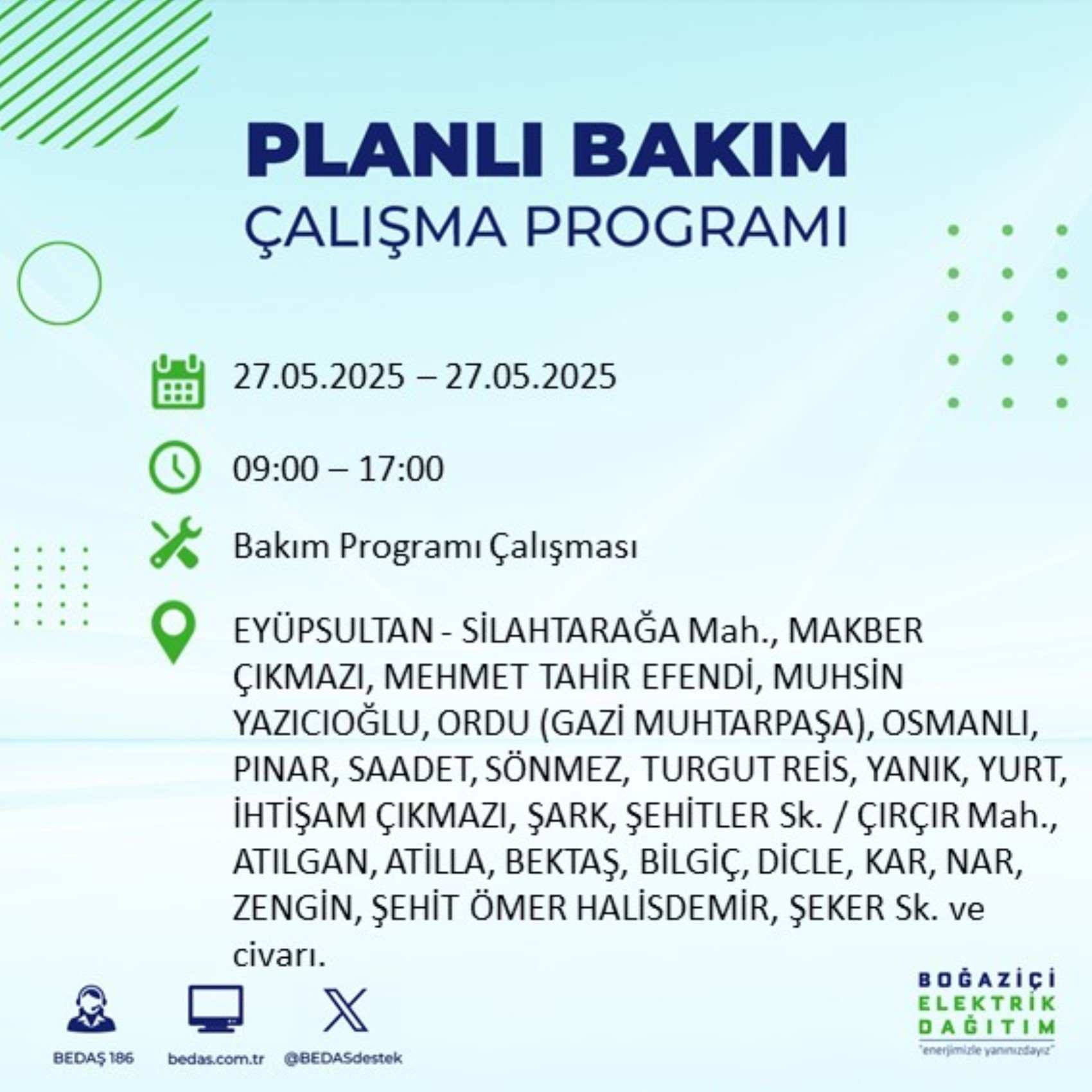 PLANLI BAKIM
ÇALIŞMA PROGRAMI

27.05.2025 – 27.05.2025

09:00 – 17:00

Bakım Programı Çalışması

EYÜPSULTAN - SİLAHTARAĞA Mah., MAKBER ÇIKMAZI, MEHMET TAHİR EFENDİ, MUHSİN YAZICIOĞLU, ORDU (GAZİ MUHTARPAŞA), OSMANLI, PINAR, SAADET, SÖNMEZ, TURGUT REİS, YANIK, YURT, İHTİŞAM ÇIKMAZI, ŞARK, ŞEHİTLER Sk. / ÇIRÇIR Mah., ATILGAN, ATİLLA, BEKTAŞ, BİLGİÇ, DİCLE, KAR, NAR, ZENGİN, ŞEHİT ÖMER HALİSDEMİR, ŞEKER Sk. ve civarı.

BEDAŞ 186
bedas.com.tr
@BEDASdestek

BOĞAZİÇİ
ELEKTRİK
DAĞITIM
"enerjimizle yanınızdayız"